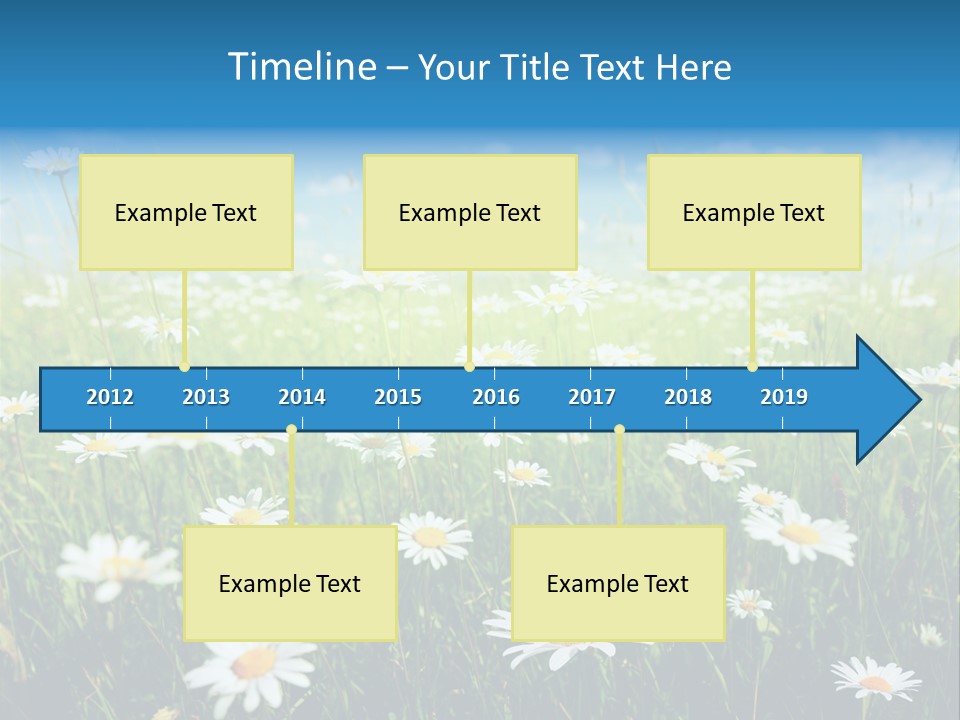 Timeline – Your Title Text Here

Example Text

Example Text

Example Text

2012 2013 2014 2015 2016 2017 2018 2019

Example Text

Example Text